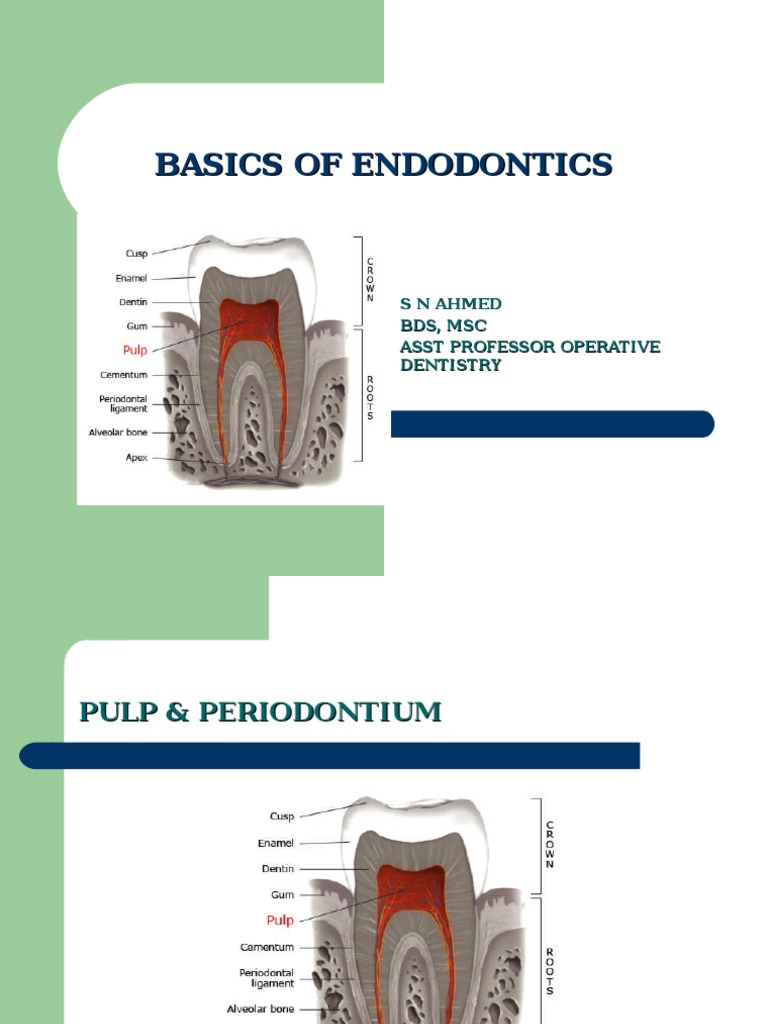 BASICS OF ENDODONTICS

Cusp
Enamel
Dentin
Gum
Pulp
Cementum
Periodontal ligament
Alveolar bone
Apex

CROWN
ROOTS

S N AHMED
BDS, MSC
ASST PROFESSOR OPERATIVE DENTISTRY

PULP & PERIODONTIUM

Cusp
Enamel
Dentin
Gum
Pulp
Cementum
Periodontal ligament
Alveolar bone

CROWN
ROOTS